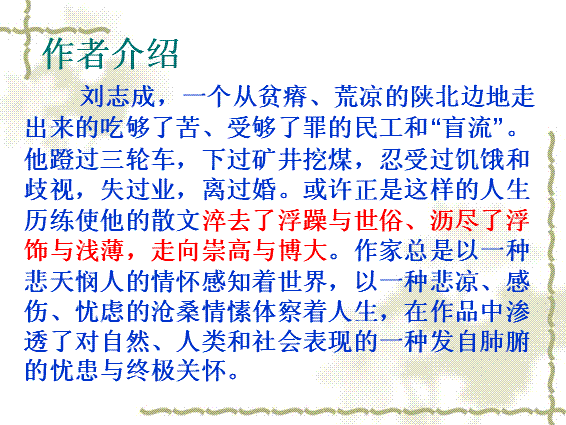 作者介绍

刘志成，一个从贫瘠、荒凉的陕北边地走出来的吃够了苦、受够了罪的民工和“盲流”。他蹬过三轮车，下过矿井挖煤，忍受过饥饿和歧视，失过业，离过婚。或许正是这样的人生历练使他的散文淬去了浮躁与世俗、沥尽了浮饰与浅薄，走向崇高与博大。作家总是以一种悲天悯人的情怀感知着世界，以一种悲凉、感伤、忧虑的沧桑情愫体察着人生，在作品中渗透了对自然、人类和社会表现的一种发自肺腑的忧患与终极关怀。